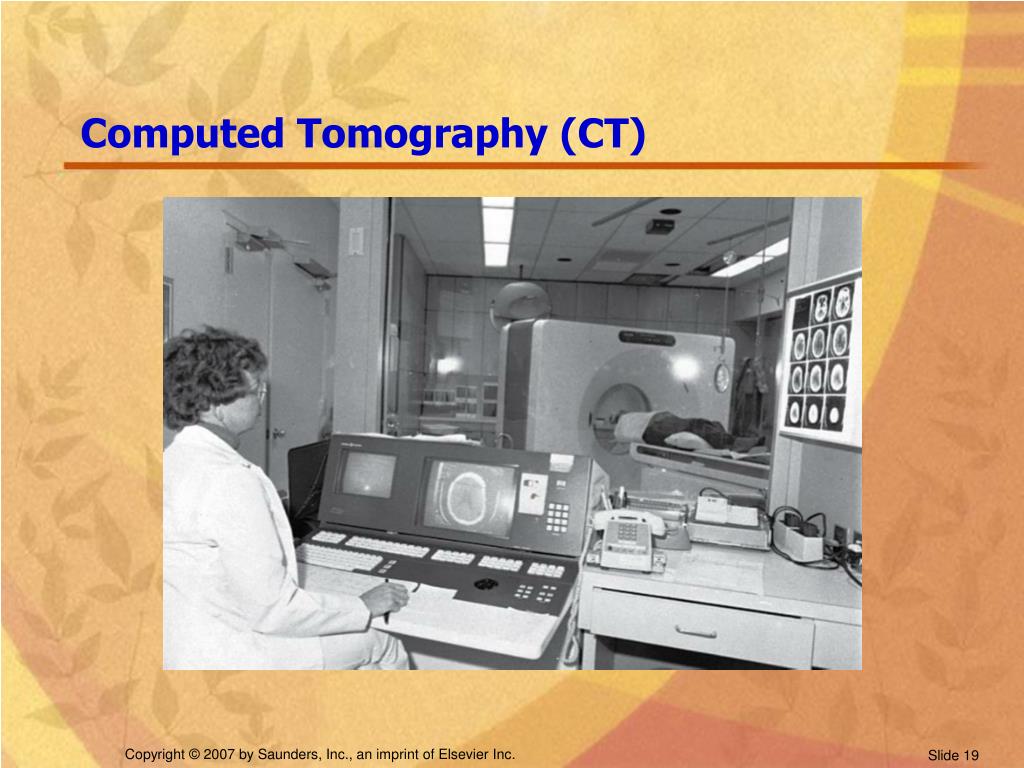 Computed Tomography (CT)

Copyright © 2007 by Saunders, Inc., an imprint of Elsevier Inc.

Slide 19